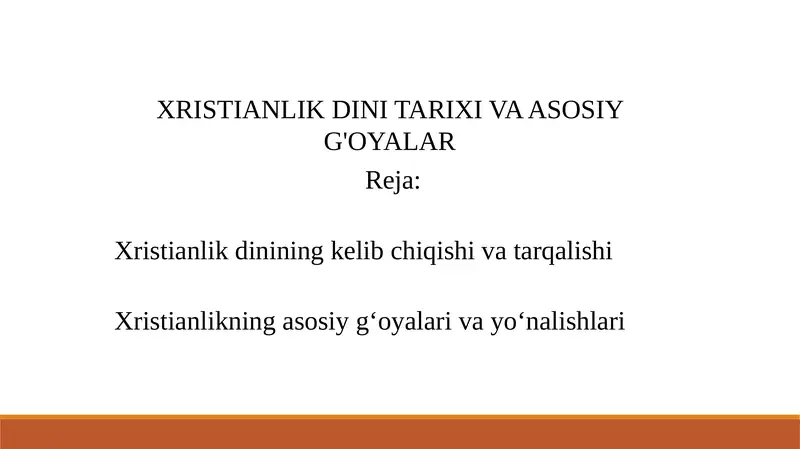 XRISTIANLIK DINI TARIXI VA ASOSIY G'OYALAR

Reja:

Xristianlik dinining kelib chiqishi va tarqalishi

Xristianlikning asosiy g‘oyalari va yo‘nalishlari